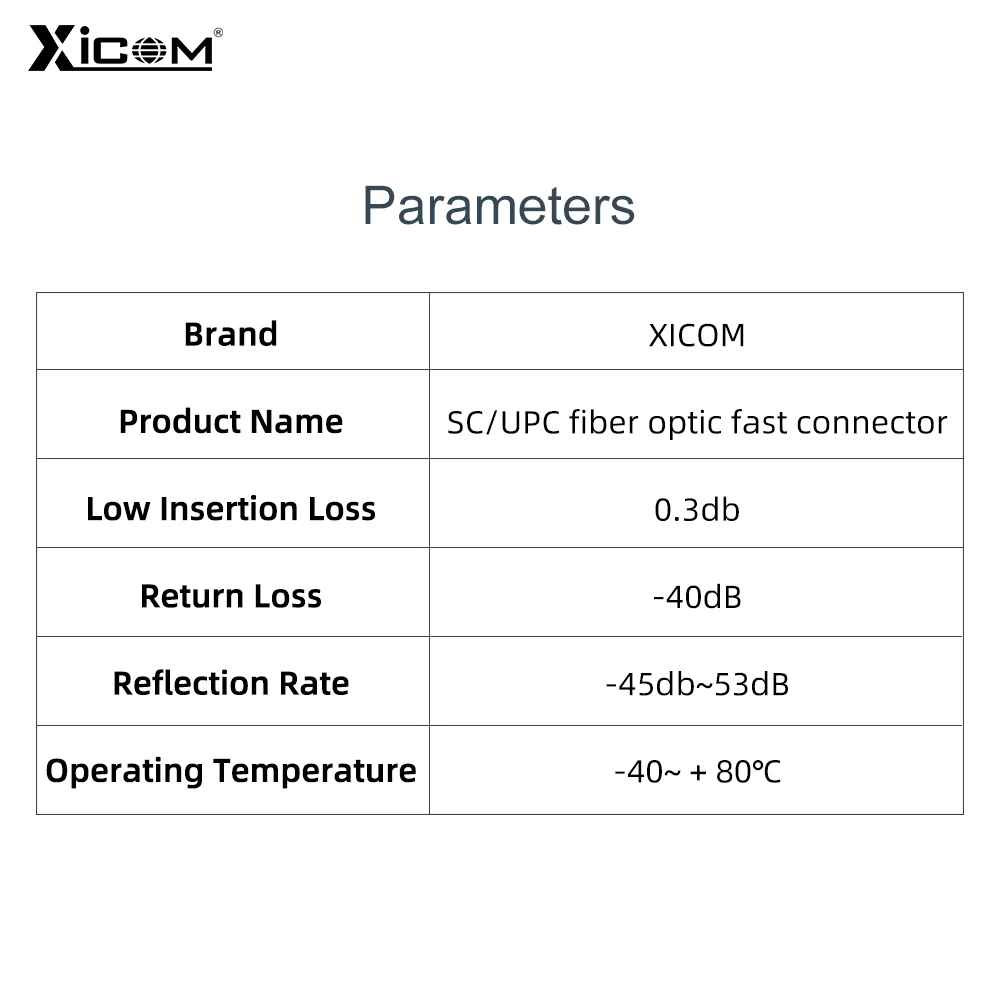 XICOM®

Parameters

| Brand | XICOM |
|---|---|
| Product Name | SC/UPC fiber optic fast connector |
| Low Insertion Loss | 0.3db |
| Return Loss | -40dB |
| Reflection Rate | -45db~53dB |
| Operating Temperature | -40~ + 80℃ |